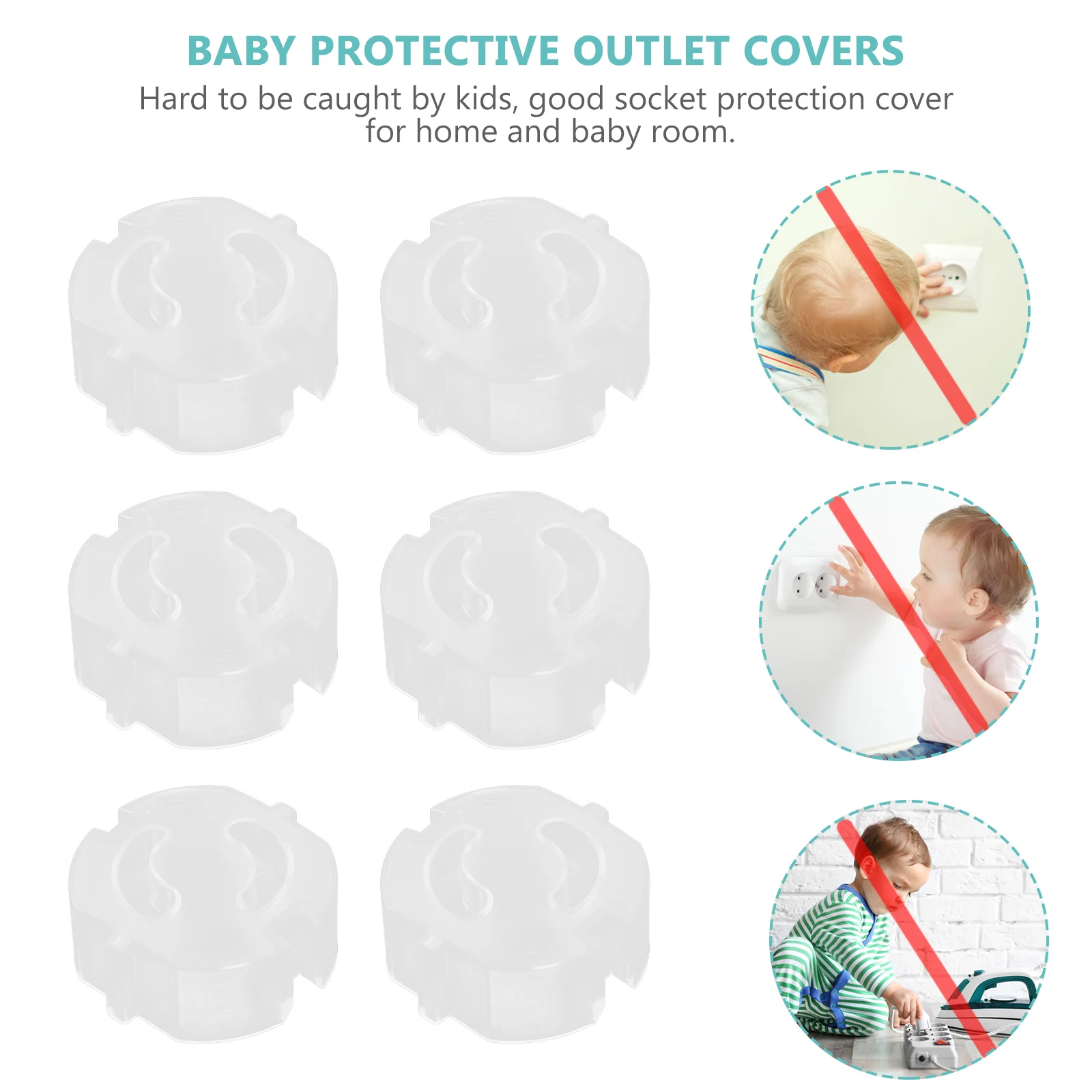 BABY PROTECTIVE OUTLET COVERS

Hard to be caught by kids, good socket protection cover for home and baby room.